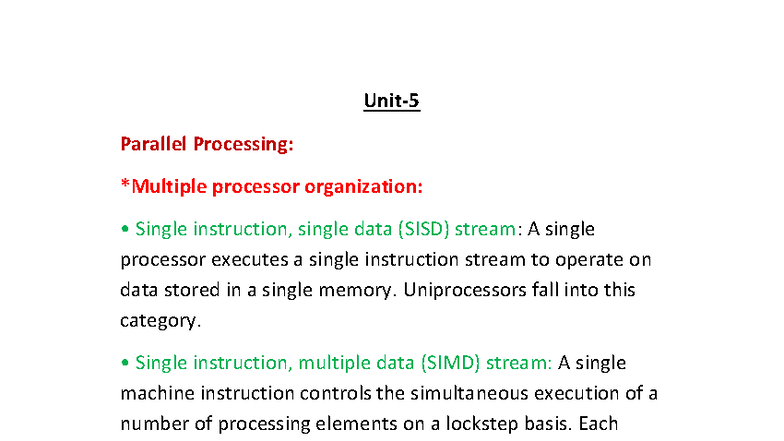 Unit-5

Parallel Processing:

*Multiple processor organization:

• Single instruction, single data (SISD) stream: A single processor executes a single instruction stream to operate on data stored in a single memory. Uniprocessors fall into this category.

• Single instruction, multiple data (SIMD) stream: A single machine instruction controls the simultaneous execution of a number of processing elements on a lockstep basis. Each